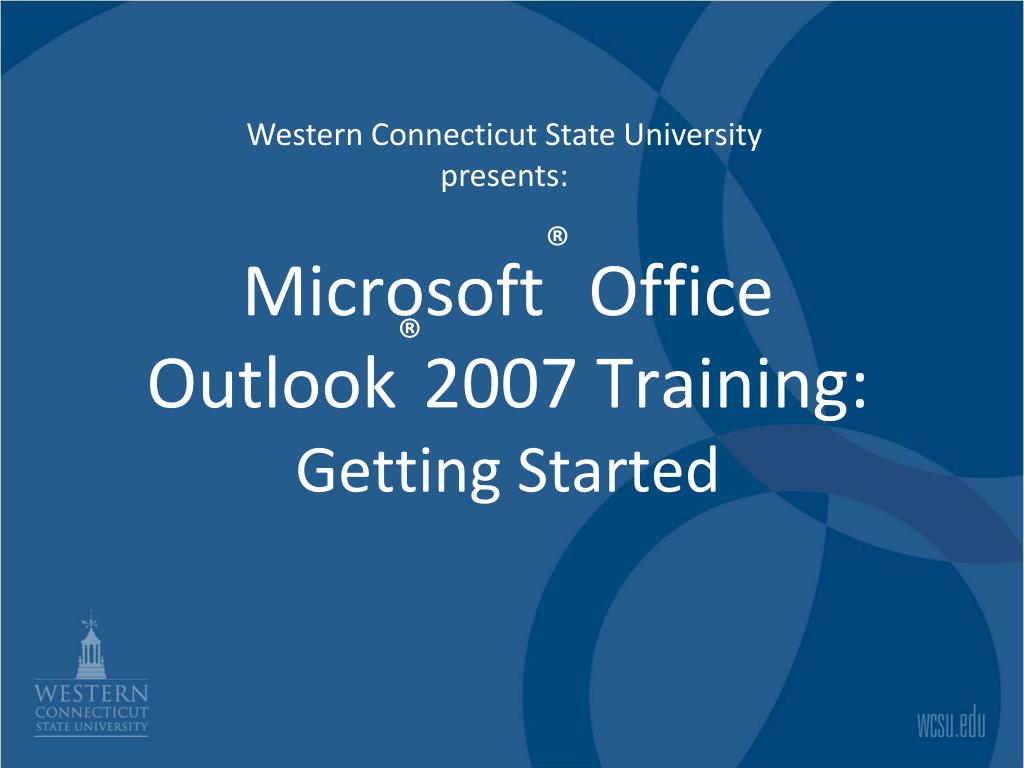 Western Connecticut State University
presents:

Microsoft® Office Outlook® 2007 Training:
Getting Started

WESTERN
CONNECTICUT
STATE UNIVERSITY

wcsu.edu